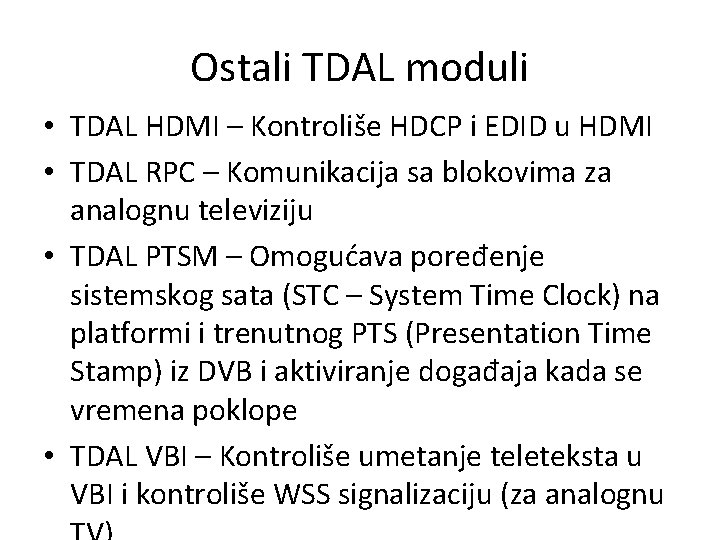 Ostali TDAL moduli

• TDAL HDMI – Kontroliše HDCP i EDID u HDMI

• TDAL RPC – Komunikacija sa blokovima za analognu televiziju

• TDAL PTSM – Omogućava poređenje sistemskog sata (STC – System Time Clock) na platformi i trenutnog PTS (Presentation Time Stamp) iz DVB i aktiviranje događaja kada se vremena poklope

• TDAL VBI – Kontroliše umetanje teleteksta u VBI i kontroliše WSS signalizaciju (za analognu TV)